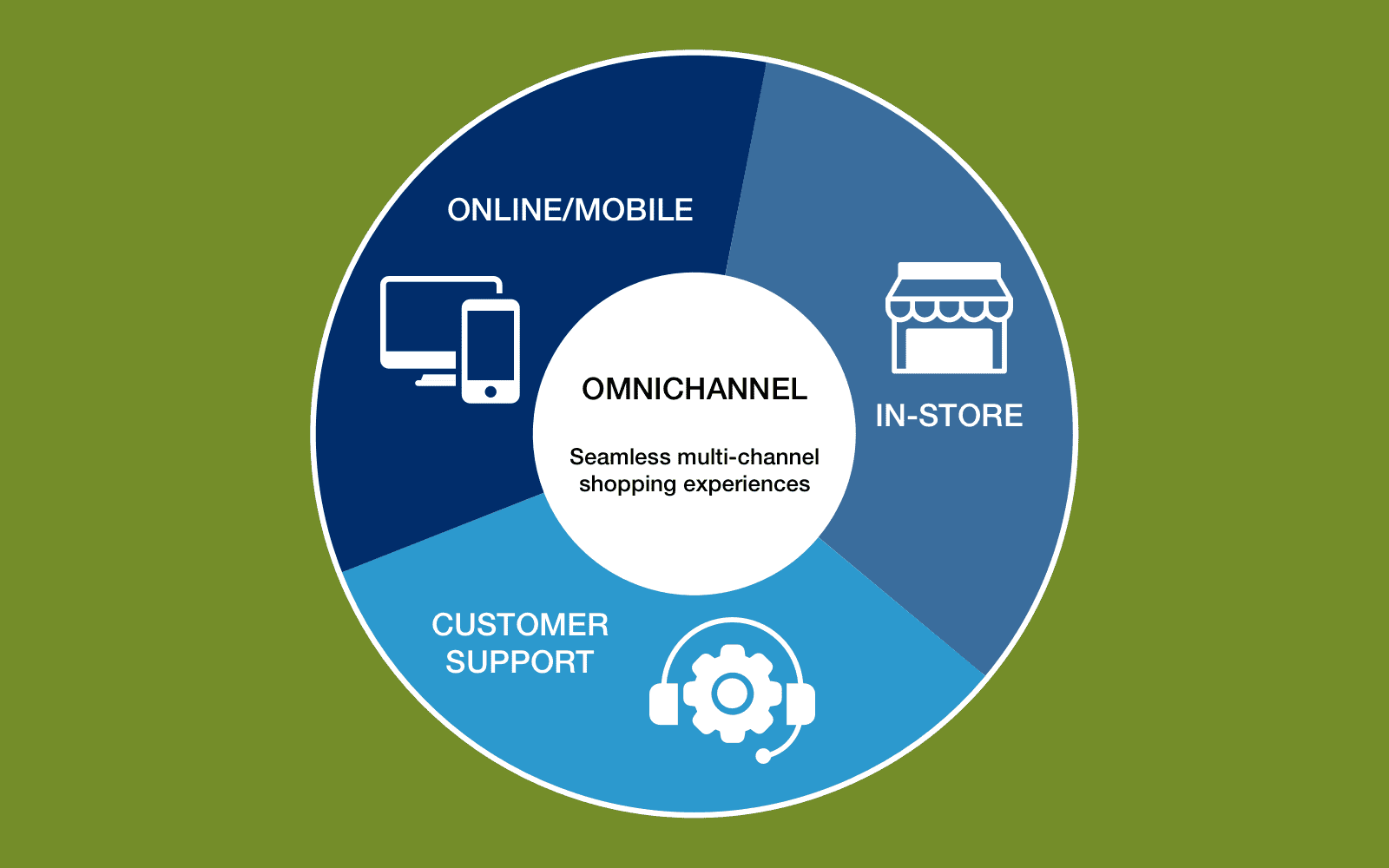 ONLINE/MOBILE

OMNICHANNEL

Seamless multi-channel shopping experiences

IN-STORE

CUSTOMER SUPPORT